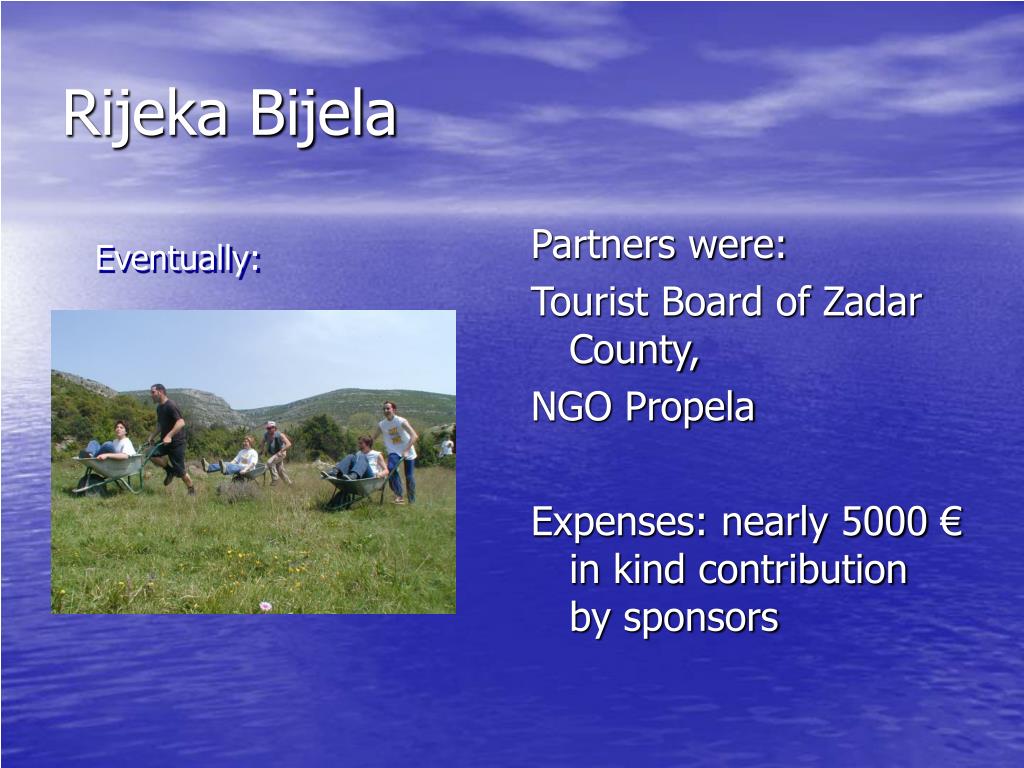 Rijeka Bijela

Eventually:

Partners were:

Tourist Board of Zadar County,

NGO Propela

Expenses: nearly 5000 € in kind contribution by sponsors